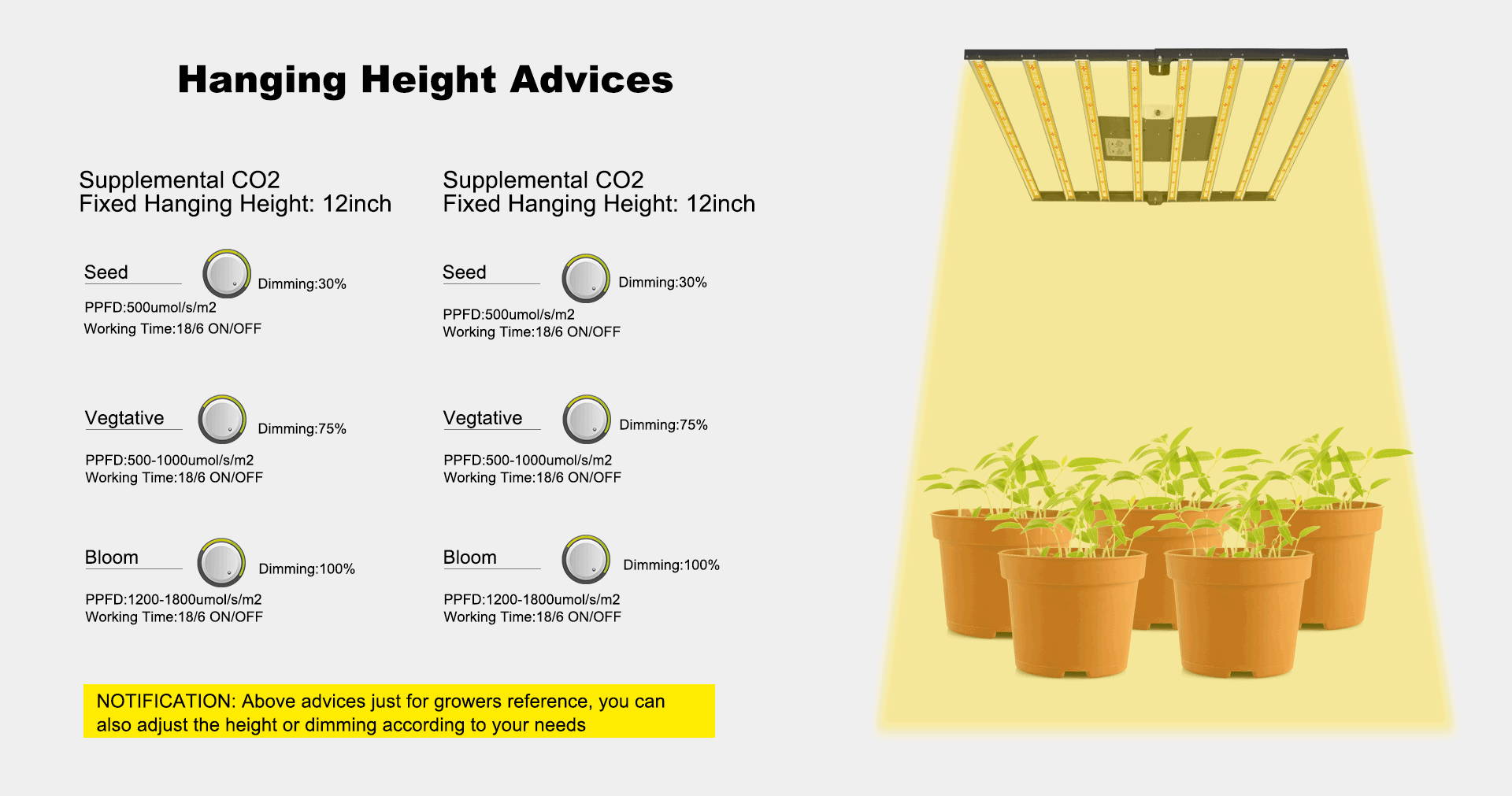 Hanging Height Advices

Supplemental CO2
Fixed Hanging Height: 12inch

Seed
Dimming:30%
PPFD:500umol/s/m2
Working Time:18/6 ON/OFF

Vegtative
Dimming:75%
PPFD:500-1000umol/s/m2
Working Time:18/6 ON/OFF

Bloom
Dimming:100%
PPFD:1200-1800umol/s/m2
Working Time:18/6 ON/OFF

Supplemental CO2
Fixed Hanging Height: 12inch

Seed
Dimming:30%
PPFD:500umol/s/m2
Working Time:18/6 ON/OFF

Vegtative
Dimming:75%
PPFD:500-1000umol/s/m2
Working Time:18/6 ON/OFF

Bloom
Dimming:100%
PPFD:1200-1800umol/s/m2
Working Time:18/6 ON/OFF

NOTIFICATION: Above advices just for growers reference, you can also adjust the height or dimming according to your needs